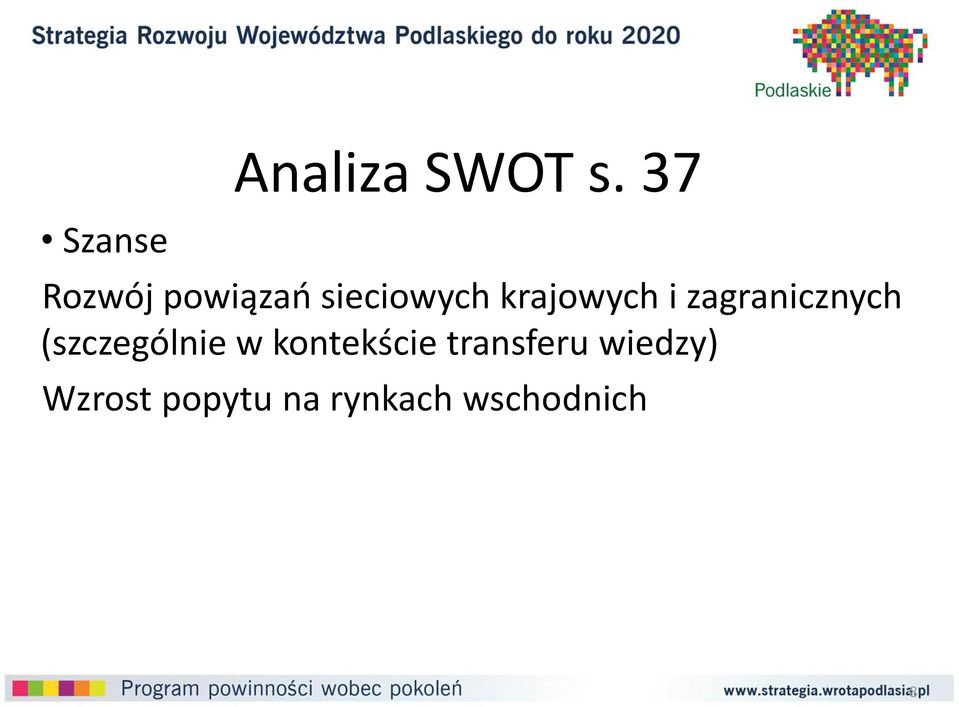 Strategia Rozwoju Województwa Podlaskiego do roku 2020

Podlaskie

Analiza SWOT s. 37

• Szanse

Rozwój powiązań sieciowych krajowych i zagranicznych (szczególnie w kontekście transferu wiedzy)

Wzrost popytu na rynkach wschodnich

Program powinności wobec pokoleń

www.strategia.wrotapodlasia.pl

8